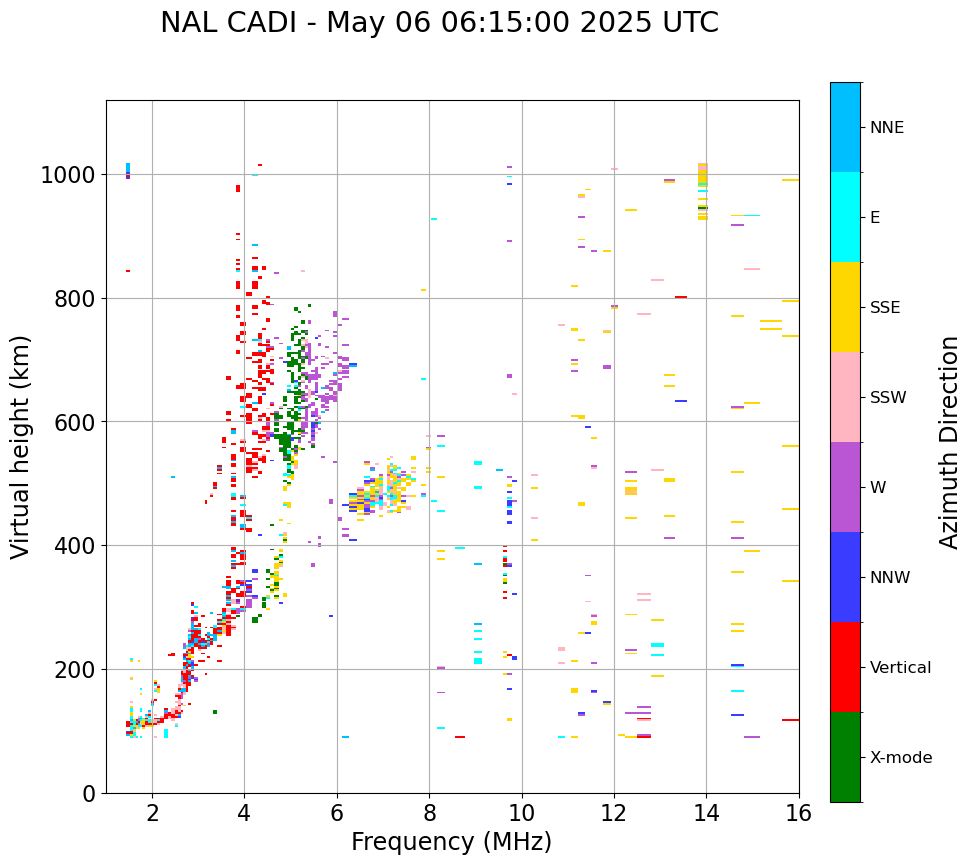 NAL CADI - May 06 06:15:00 2025 UTC

Virtual height (km)

1000
800
600
400
200
0

2
4
6
8
10
12
14
16

Frequency (MHz)

NNE
E
SSE
SSW
W
NNW
Vertical
X-mode

Azimuth Direction